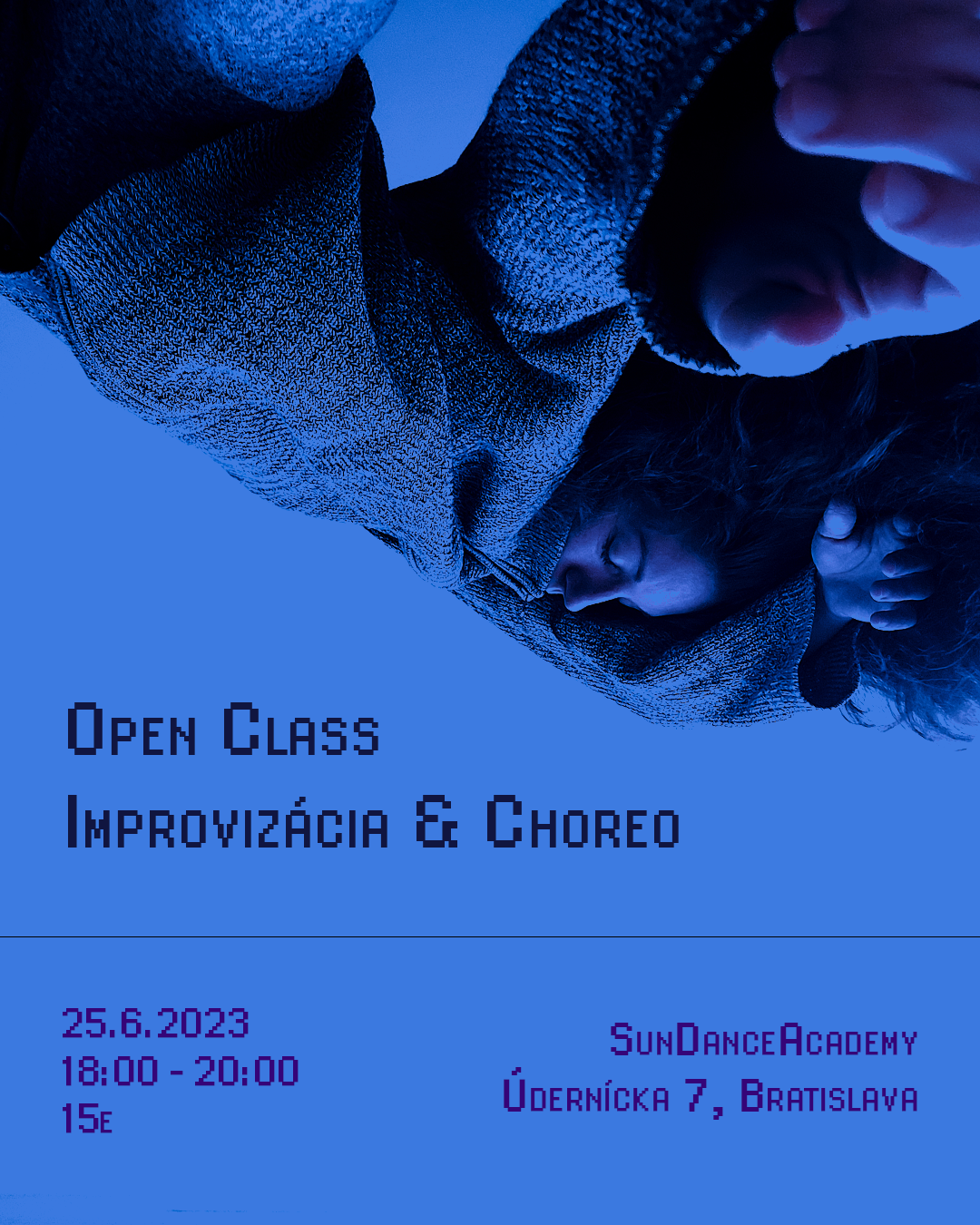 Open Class
Improvizácia & Choreo

25.6.2023
18:00 - 20:00
15e

SunDanceAcademy
Údernícka 7, Bratislava